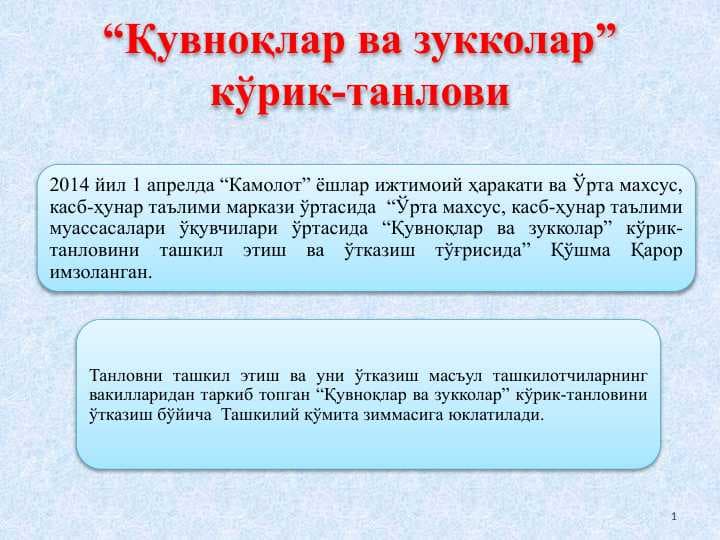 “Қувноқлар ва зукколар” кўрик-танлови

2014 йил 1 апрелда “Камолот” ёшлар ижтимоий ҳаракати ва Ўрта махсус, касб-ҳунар таълими маркази ўртасида “Ўрта махсус, касб-ҳунар таълими муассасалари ўқувчилари ўртасида “Қувноқлар ва зукколар” кўрик-танловини ташкил этиш ва ўтказиш тўғрисида” Қўшма Қарор имзоланган.

Танловни ташкил этиш ва уни ўтказиш масъул ташкилотчиларнинг вакилларидан таркиб топган “Қувноқлар ва зукколар” кўрик-танловини ўтказиш бўйича Ташкилий қўмита зиммасига юклатилади.

1